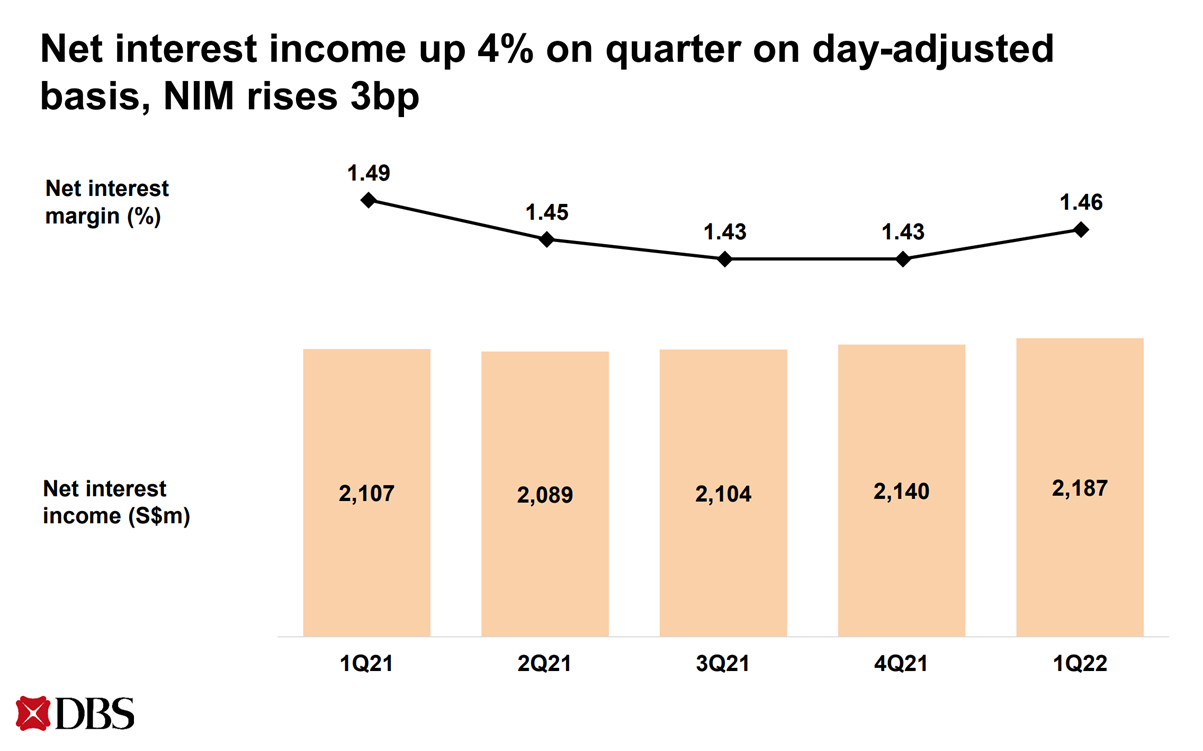 Net interest income up 4% on quarter on day-adjusted basis, NIM rises 3bp

Net interest margin (%)

1.49
1.45
1.43
1.43
1.46

Net interest income (S$m)

2,107
2,089
2,104
2,140
2,187

1Q21
2Q21
3Q21
4Q21
1Q22

DBS